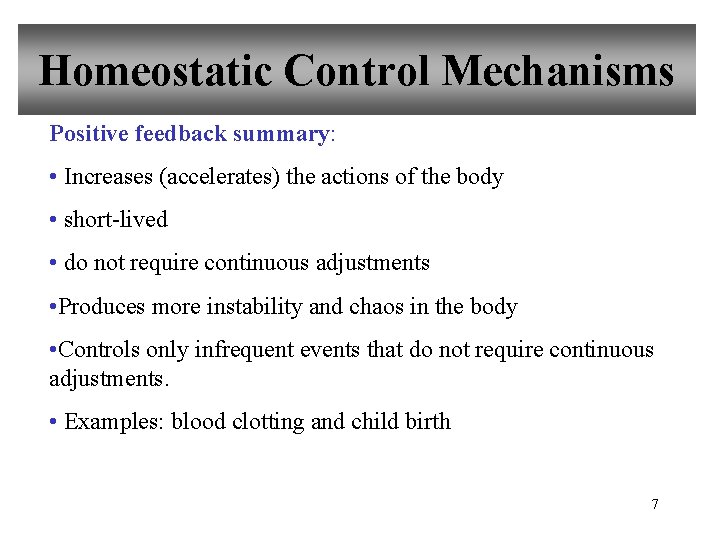 Homeostatic Control Mechanisms

Positive feedback summary:

• Increases (accelerates) the actions of the body

• short-lived

• do not require continuous adjustments

•Produces more instability and chaos in the body

•Controls only infrequent events that do not require continuous adjustments.

• Examples: blood clotting and child birth

7